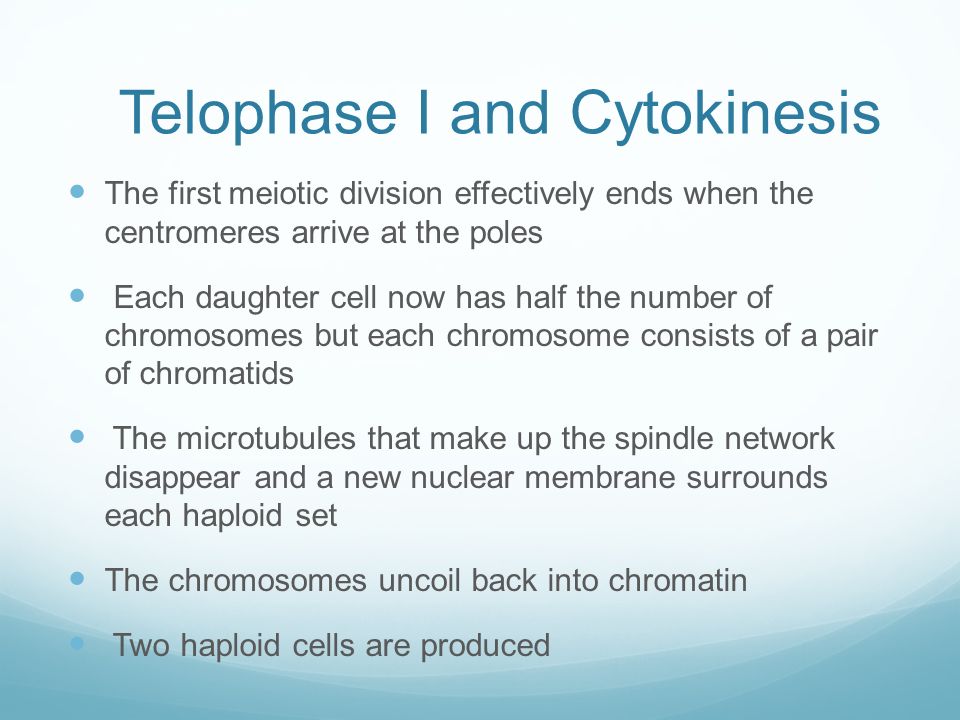 Telophase I and Cytokinesis

- The first meiotic division effectively ends when the centromeres arrive at the poles

- Each daughter cell now has half the number of chromosomes but each chromosome consists of a pair of chromatids

- The microtubules that make up the spindle network disappear and a new nuclear membrane surrounds each haploid set

- The chromosomes uncoil back into chromatin

- Two haploid cells are produced